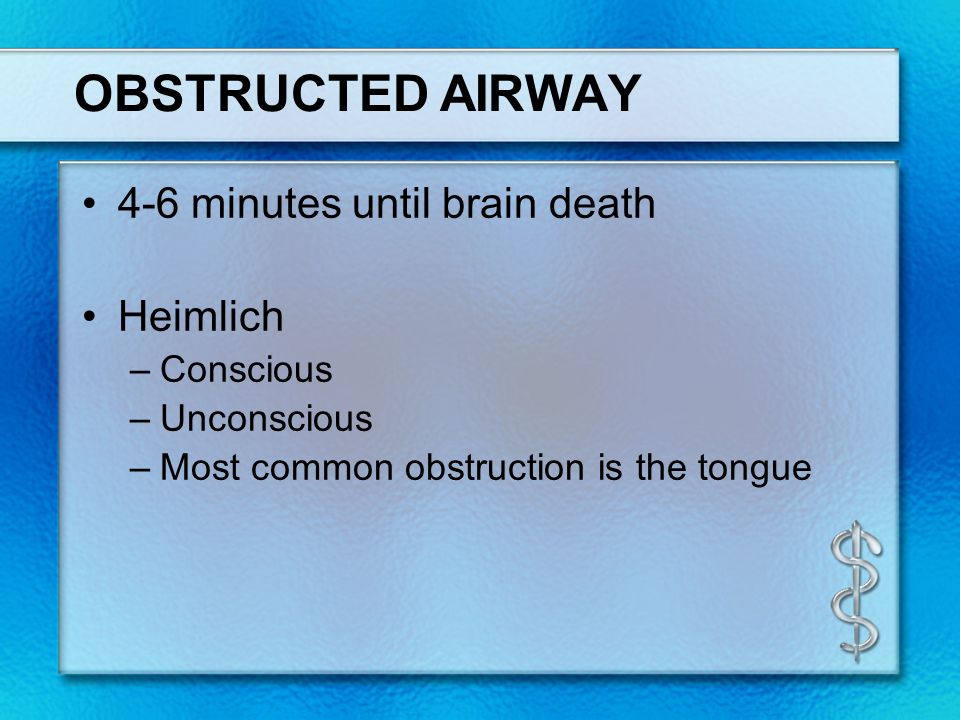 OBSTRUCTED AIRWAY

• 4-6 minutes until brain death

• Heimlich
– Conscious
– Unconscious
– Most common obstruction is the tongue